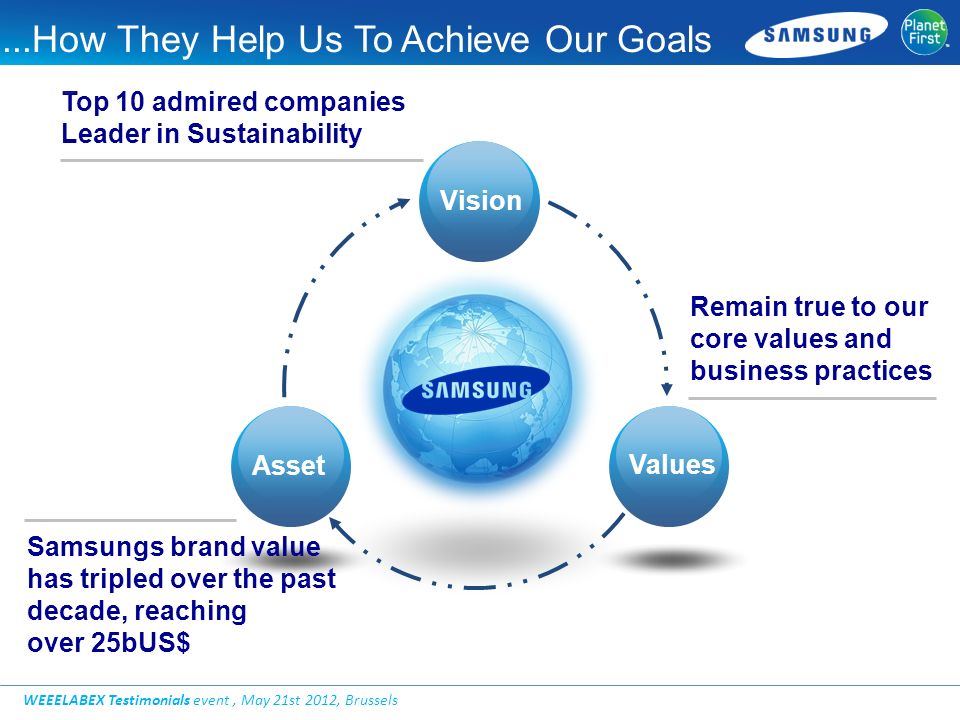 ...How They Help Us To Achieve Our Goals

SAMSUNG

Planet First

Top 10 admired companies
Leader in Sustainability

Vision

Remain true to our core values and business practices

SAMSUNG

Asset

Values

Samsungs brand value has tripled over the past decade, reaching over 25bUS$

WEEELABEX Testimonials event , May 21st 2012, Brussels